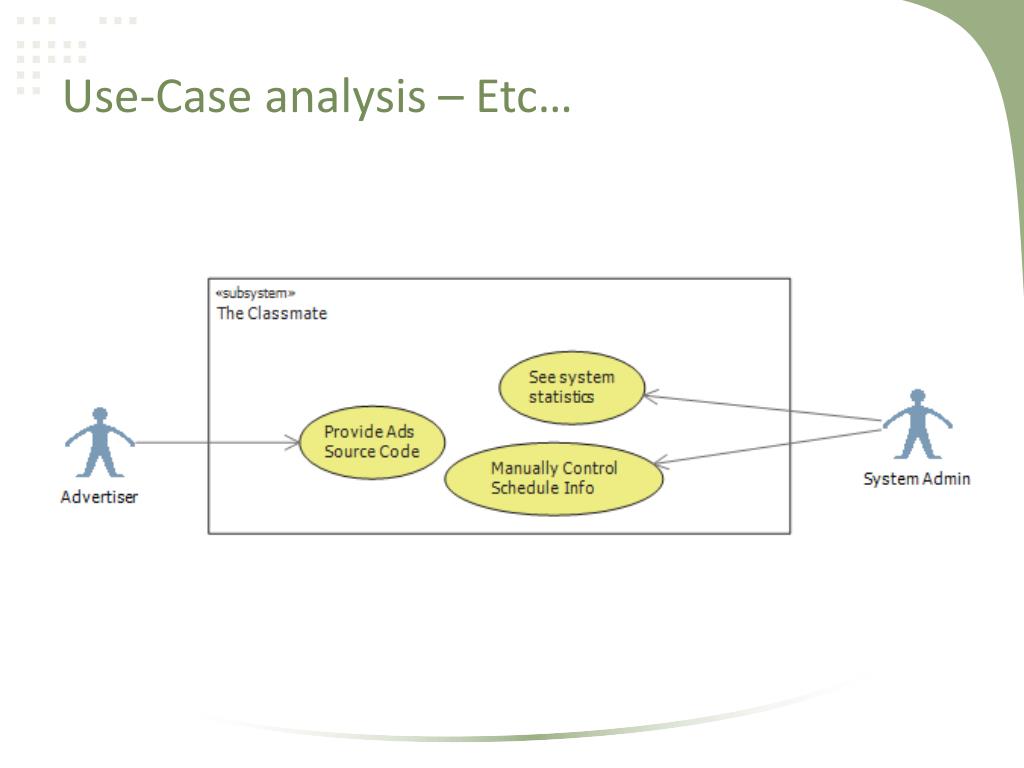 Use-Case analysis – Etc…

«subsystem»
The Classmate

See system statistics

Provide Ads Source Code

Manually Control Schedule Info

Advertiser

System Admin